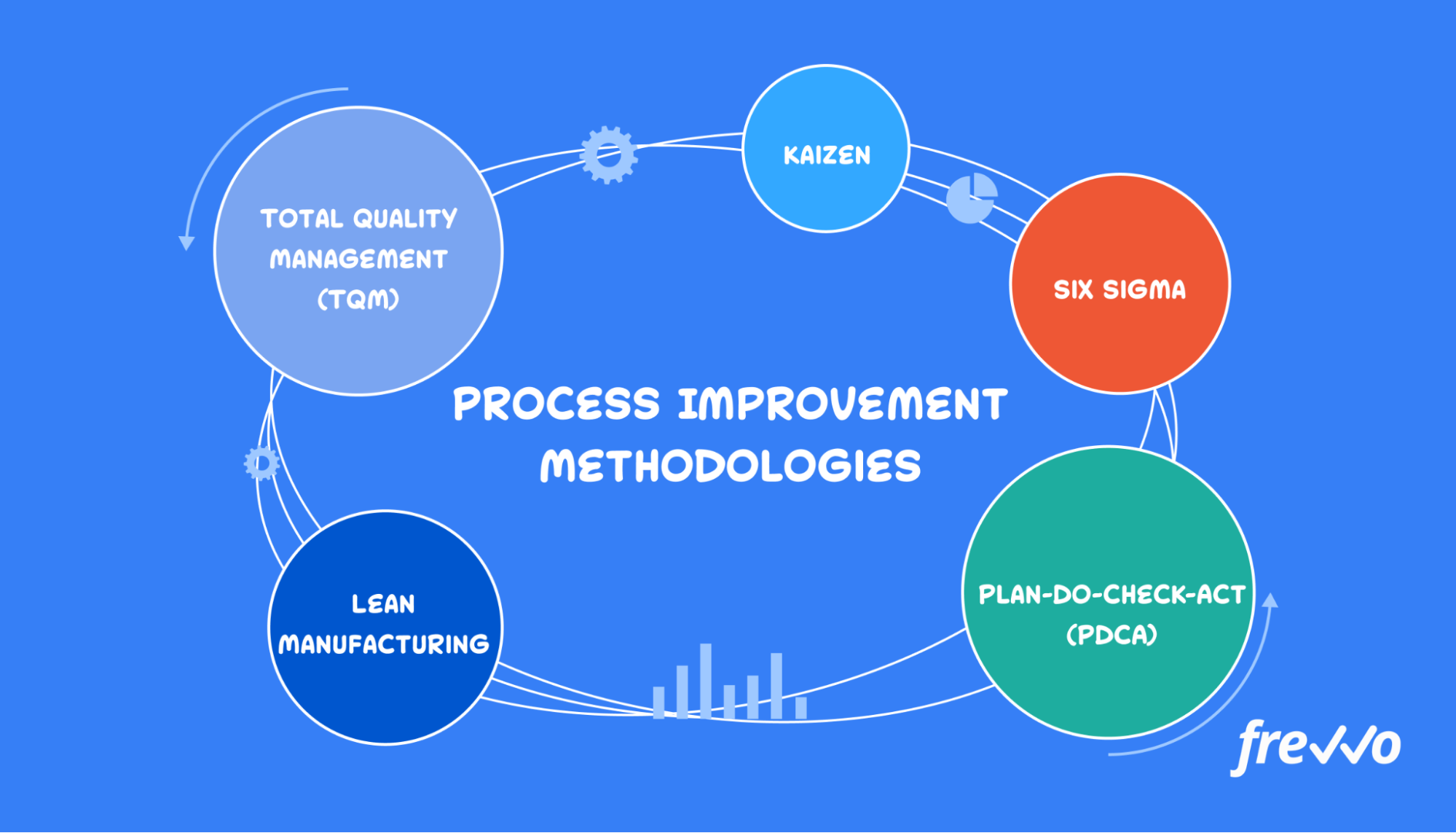 TOTAL QUALITY MANAGEMENT (TQM)

KAIZEN

SIX SIGMA

PROCESS IMPROVEMENT METHODOLOGIES

LEAN MANUFACTURING

PLAN-DO-CHECK-ACT (PDCA)

frevvo